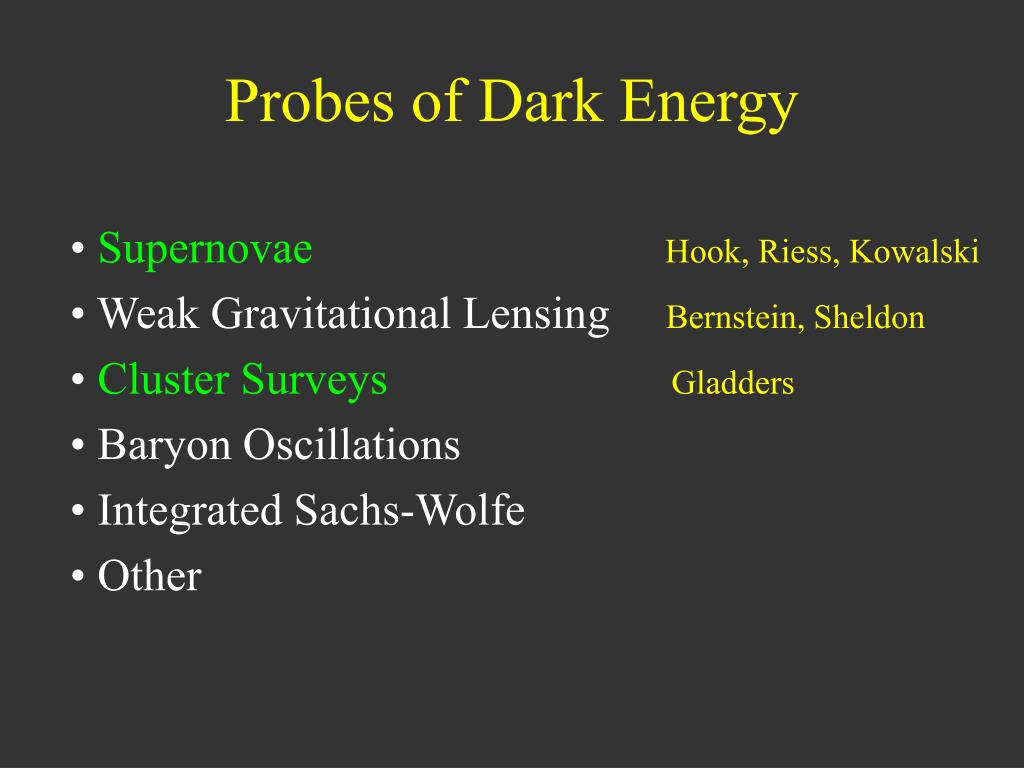 Probes of Dark Energy

• Supernovae Hook, Riess, Kowalski
• Weak Gravitational Lensing Bernstein, Sheldon
• Cluster Surveys Gladders
• Baryon Oscillations
• Integrated Sachs-Wolfe
• Other